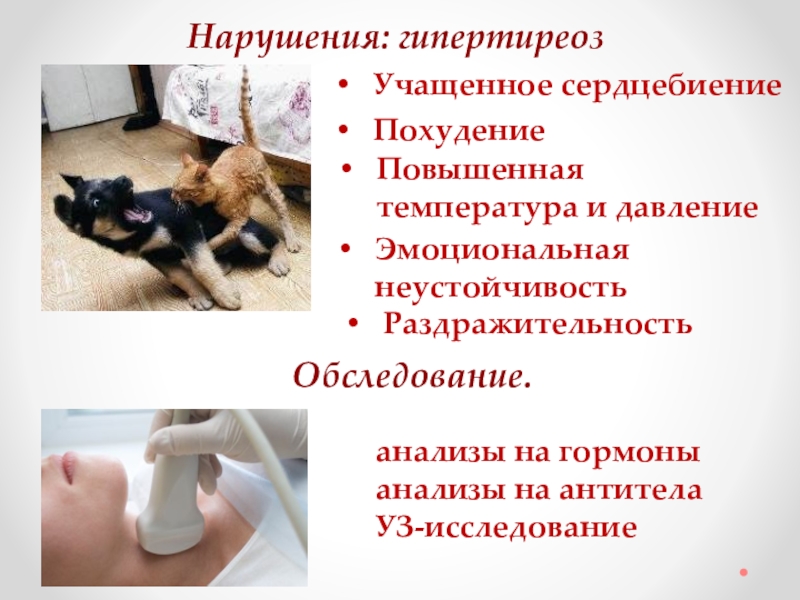 Нарушения: гипертиреоз

• Учащенное сердцебиение
• Похудение
• Повышенная температура и давление
• Эмоциональная неустойчивость
• Раздражительность

Обследование.

анализы на гормоны
анализы на антитела
УЗ-исследование